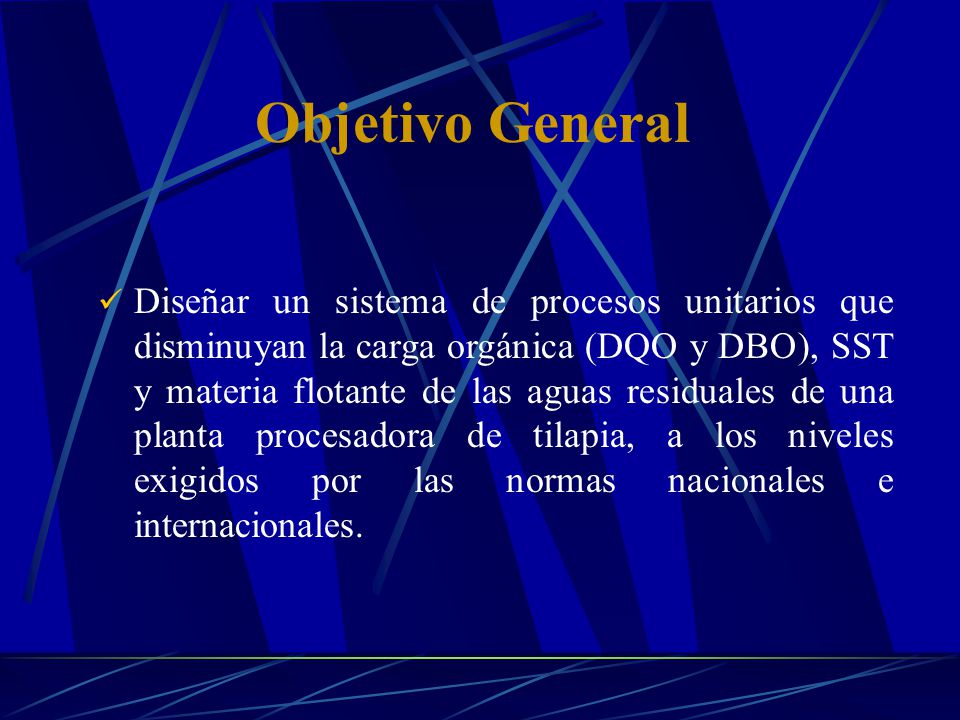 Objetivo General

✓ Diseñar un sistema de procesos unitarios que disminuyan la carga orgánica (DQO y DBO), SST y materia flotante de las aguas residuales de una planta procesadora de tilapia, a los niveles exigidos por las normas nacionales e internacionales.